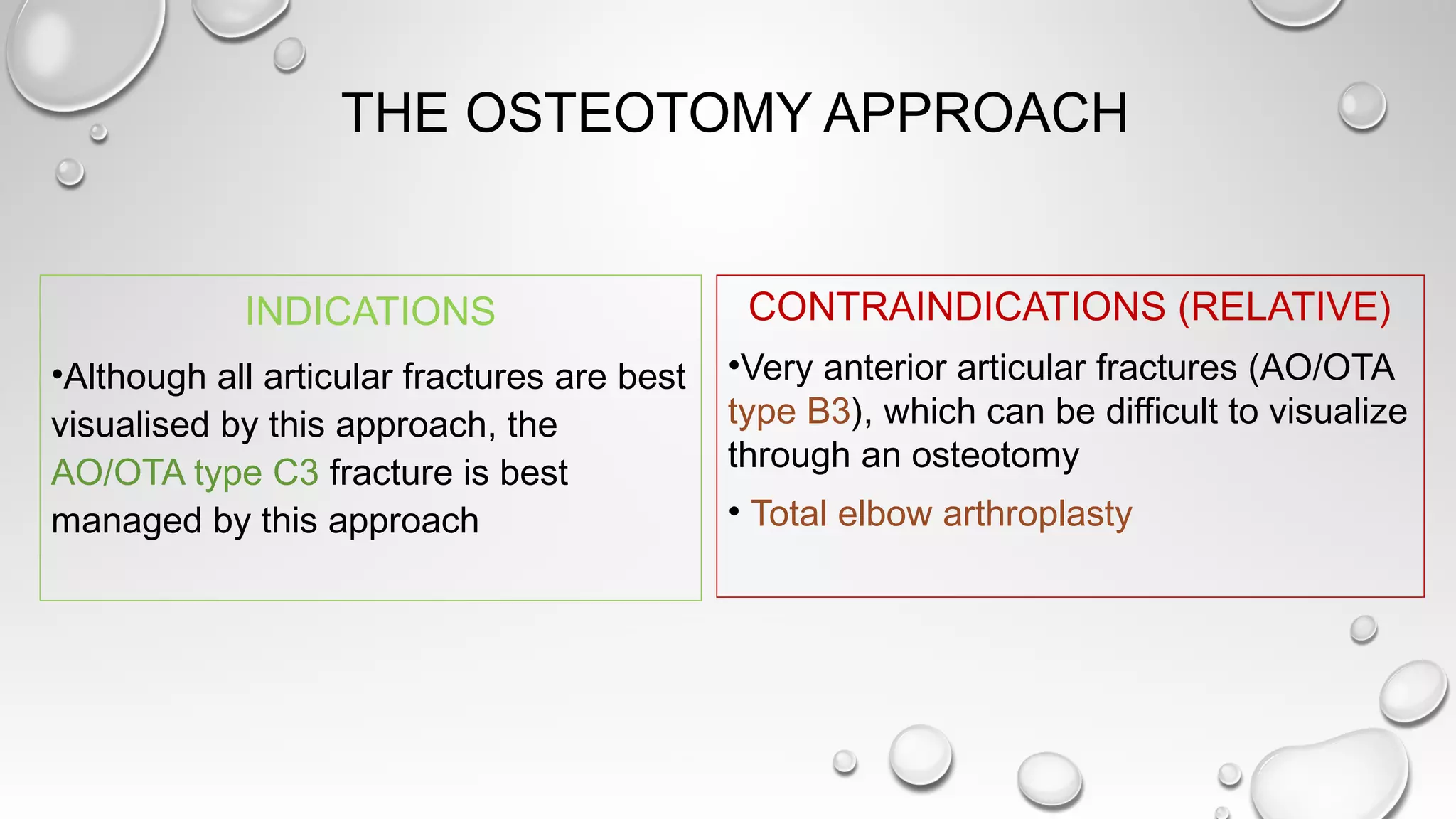 THE OSTEOTOMY APPROACH

INDICATIONS

•Although all articular fractures are best visualised by this approach, the AO/OTA type C3 fracture is best managed by this approach

CONTRAINDICATIONS (RELATIVE)

•Very anterior articular fractures (AO/OTA type B3), which can be difficult to visualize through an osteotomy

• Total elbow arthroplasty